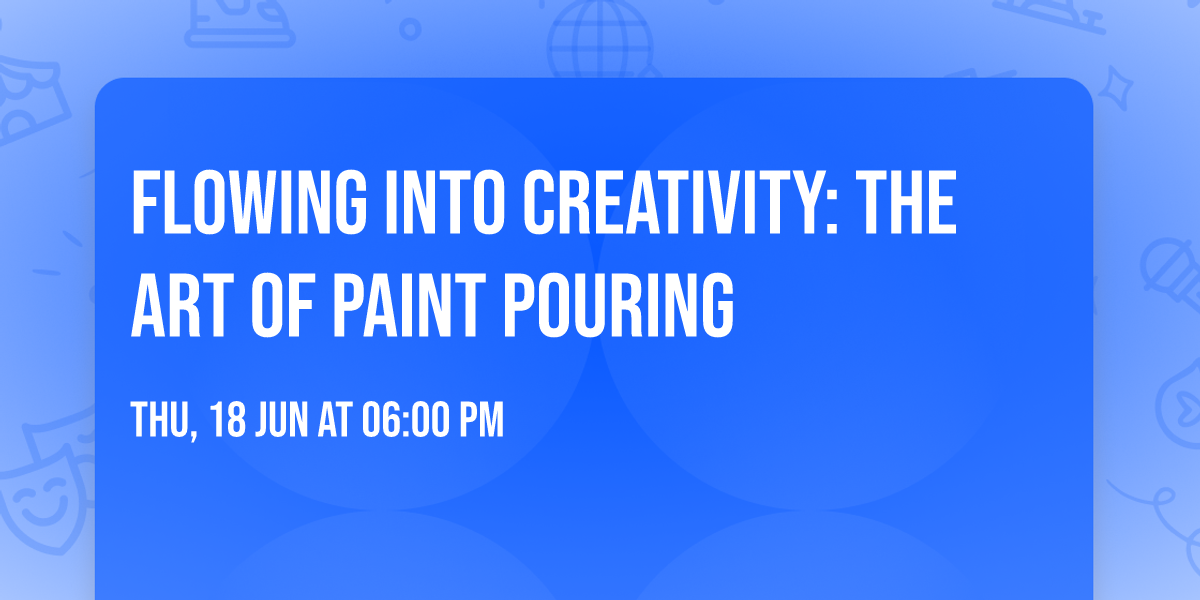 FLOWING INTO CREATIVITY: THE ART OF PAINT POURING

THU, 18 JUN AT 06:00 PM